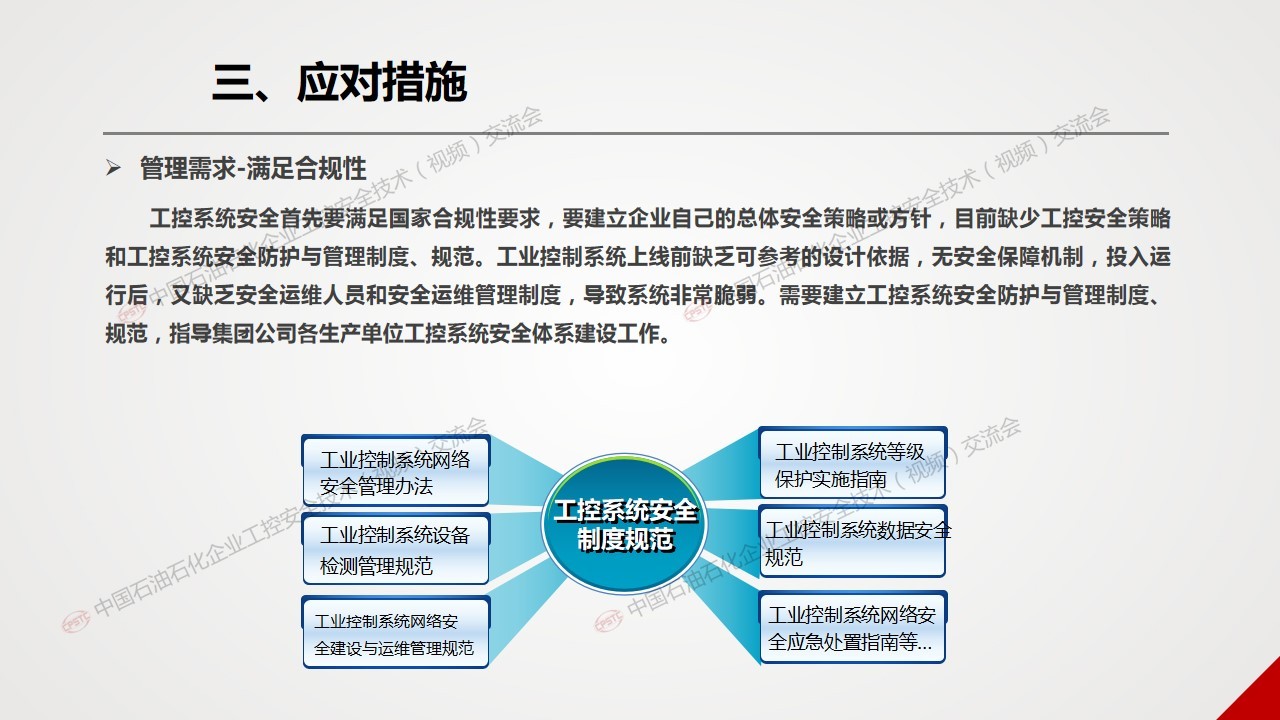 三、应对措施

➢ 管理需求-满足合规性

工控系统安全首先要满足国家合规性要求，要建立企业自己的总体安全策略或方针，目前缺少工控安全策略和工控系统安全防护与管理制度、规范。工业控制系统上线前缺乏可参考的设计依据，无安全保障机制，投入运行后，又缺乏安全运维人员和安全运维管理制度，导致系统非常脆弱。需要建立工控系统安全防护与管理制度、规范，指导集团公司各生产单位工控系统安全体系建设工作。

工业控制系统网络安全管理办法

工业控制系统设备检测管理规范

工业控制系统网络安全建设与运维管理规范

工控系统安全制度规范

工业控制系统等级保护实施指南

工业控制系统数据安全规范

工业控制系统网络安全应急处置指南等...

中国石油石化企业工控安全技术（视频）交流会